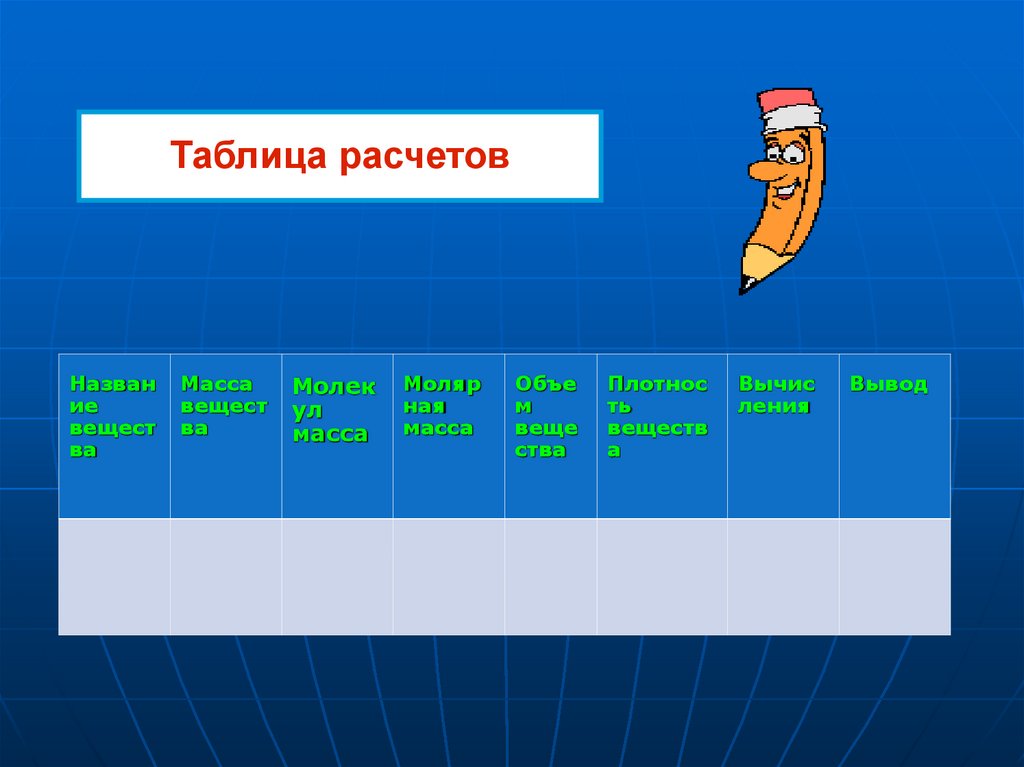 Таблица расчетов

| Название вещества | Масса вещества | Молекул масса | Молярная масса | Объем вещества | Плотность вещества | Вычисления | Вывод |
|---|---|---|---|---|---|---|---|
| | | | | | | | |